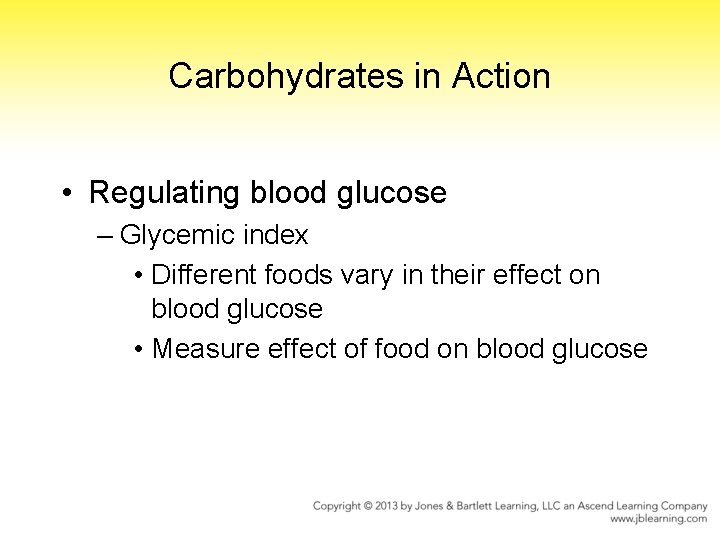 Carbohydrates in Action

• Regulating blood glucose
– Glycemic index
• Different foods vary in their effect on blood glucose
• Measure effect of food on blood glucose

Copyright © 2013 by Jones & Bartlett Learning, LLC an Ascend Learning Company
www.jblearning.com